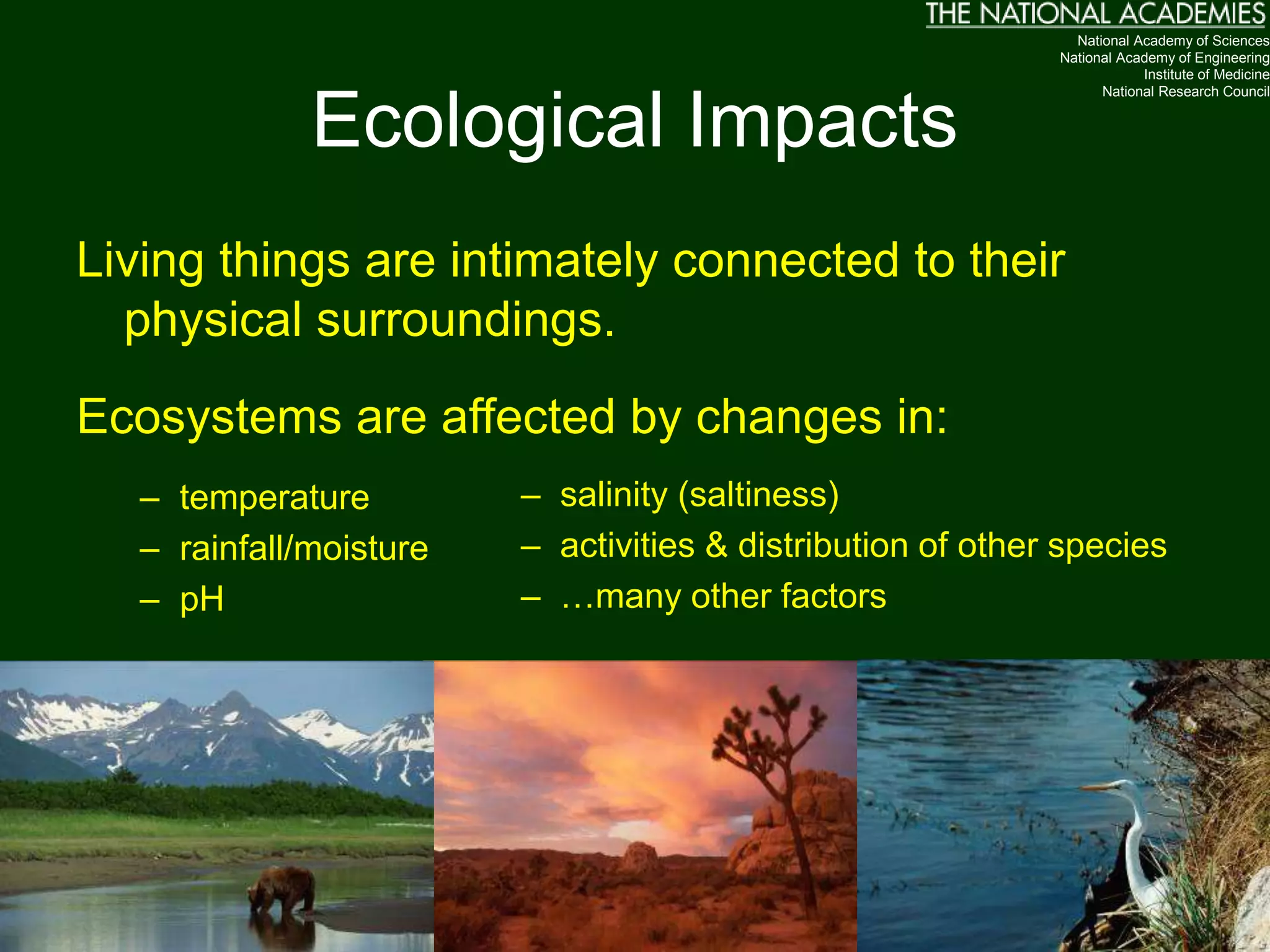 THE NATIONAL ACADEMIES
National Academy of Sciences
National Academy of Engineering
Institute of Medicine
National Research Council

Ecological Impacts

Living things are intimately connected to their physical surroundings.

Ecosystems are affected by changes in:

– temperature
– rainfall/moisture
– pH

– salinity (saltiness)
– activities & distribution of other species
– …many other factors